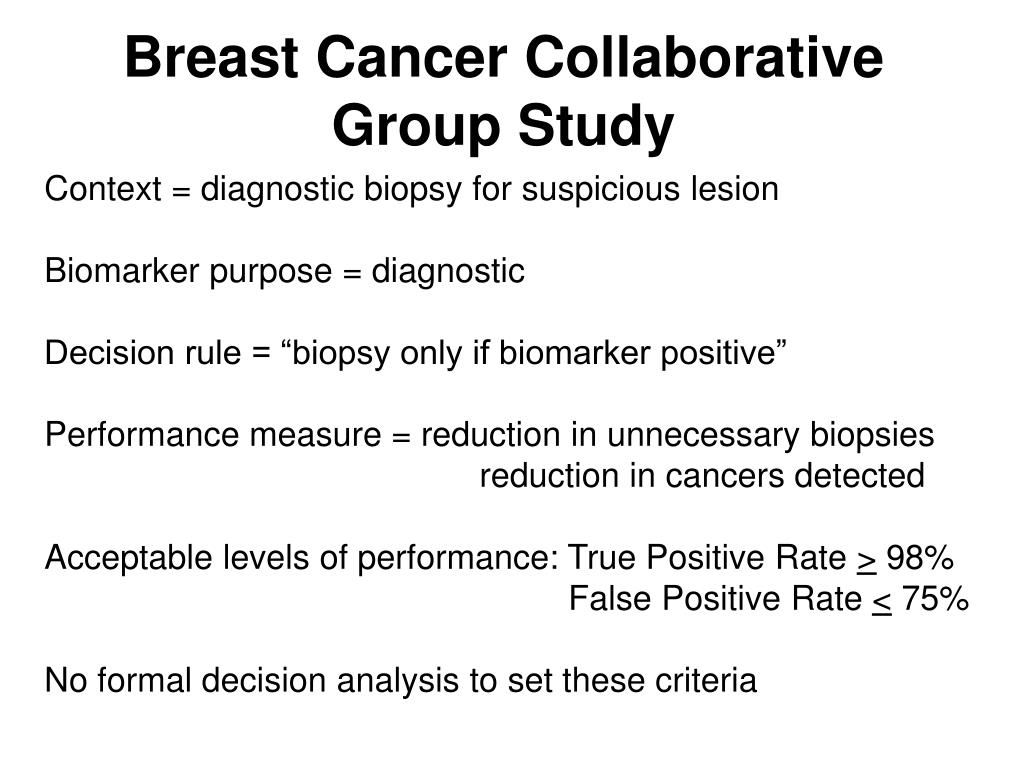 Breast Cancer Collaborative Group Study

Context = diagnostic biopsy for suspicious lesion

Biomarker purpose = diagnostic

Decision rule = “biopsy only if biomarker positive”

Performance measure = reduction in unnecessary biopsies
reduction in cancers detected

Acceptable levels of performance: True Positive Rate $\geq$ 98%
False Positive Rate $\leq$ 75%

No formal decision analysis to set these criteria